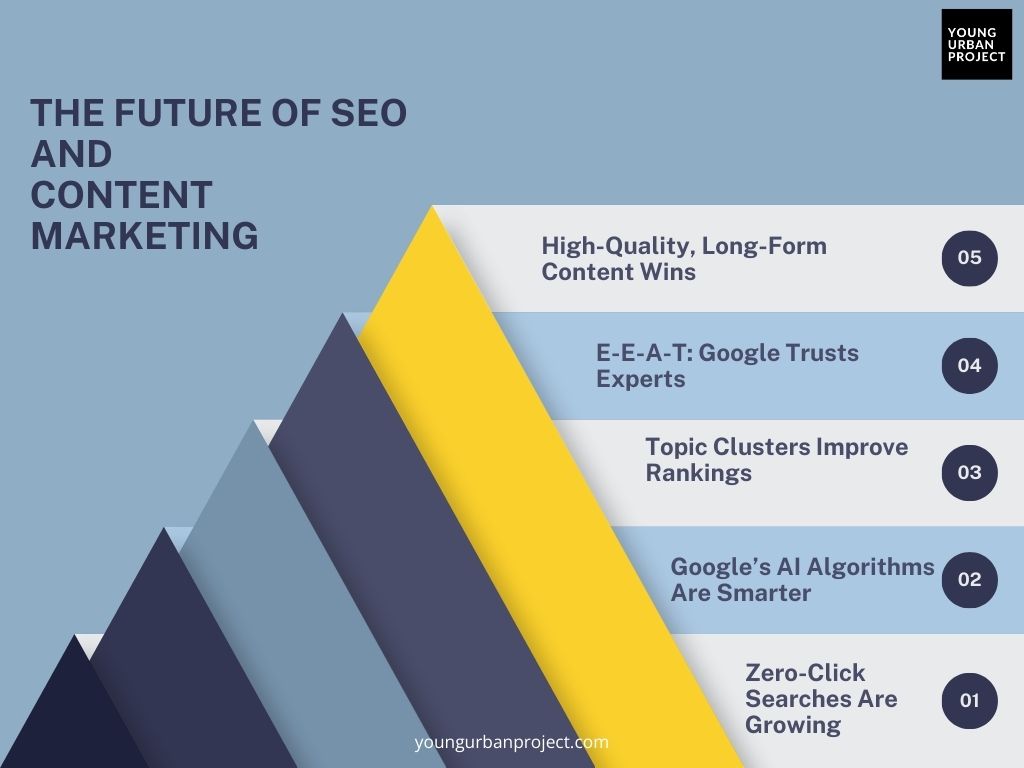 YOUNG URBAN PROJECT

THE FUTURE OF SEO AND CONTENT MARKETING

High-Quality, Long-Form Content Wins 05

E-E-A-T: Google Trusts Experts 04

Topic Clusters Improve Rankings 03

Google's AI Algorithms Are Smarter 02

Zero-Click Searches Are Growing 01

youngurbanproject.com